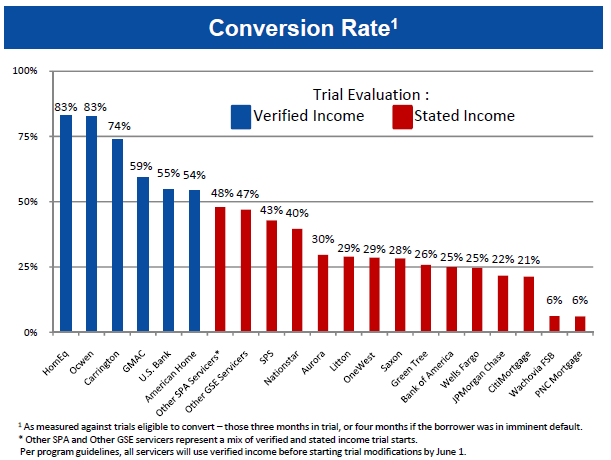 Conversion Rate$^1$

100%
75%
50%
25%
0%

Trial Evaluation :
Verified Income
Stated Income

83% 83% 74% 59% 55% 54% 48% 47% 43% 40% 30% 29% 29% 28% 26% 25% 25% 22% 21% 6% 6%

HomEq
Ocwen
Carrington
GMAC
U.S. Bank
American Home
Other SPA Servicers*
Other GSE Servicers
SPS
Nationstar
Aurora
Litton
OneWest
Saxon
Green Tree
Bank of America
Wells Fargo
JPMorgan Chase
CitiMortgage
Wachovia FSB
PNC Mortgage

$^1$ As measured against trials eligible to convert – those three months in trial, or four months if the borrower was in imminent default.
* Other SPA and Other GSE servicers represent a mix of verified and stated income trial starts.
Per program guidelines, all servicers will use verified income before starting trial modifications by June 1.